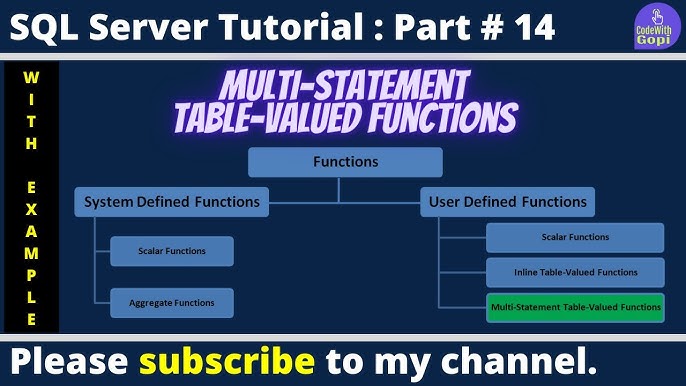 SQL Server Tutorial : Part # 14

CodeWith Gopi

WITH EXAMPLE

MULTI-STATEMENT TABLE-VALUED FUNCTIONS

Functions

System Defined Functions

Scalar Functions

Aggregate Functions

User Defined Functions

Scalar Functions

Inline Table-Valued Functions

Multi-Statement Table-Valued Functions

Please subscribe to my channel.